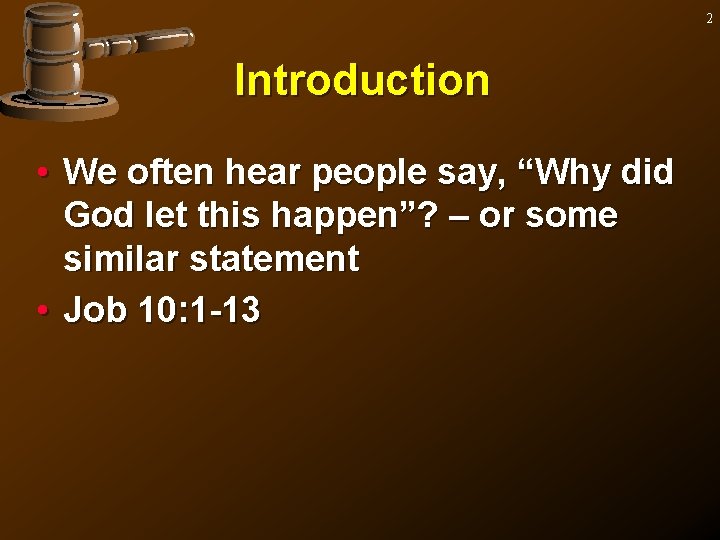 2

Introduction

• We often hear people say, "Why did God let this happen"? – or some similar statement
• Job 10:1-13